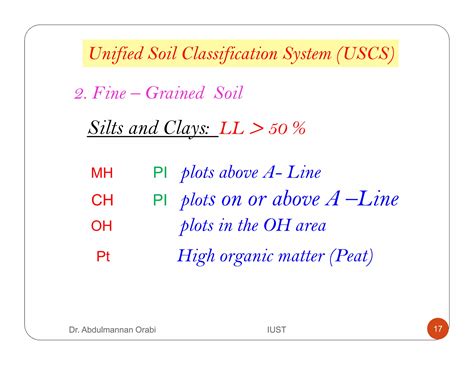 Unified Soil Classification System (USCS)

2. Fine – Grained Soil

Silts and Clays: LL > 50 %

MH PI plots above A- Line

CH PI plots on or above A –Line

OH plots in the OH area

Pt High organic matter (Peat)

Dr. Abdulmannan Orabi IUST 17